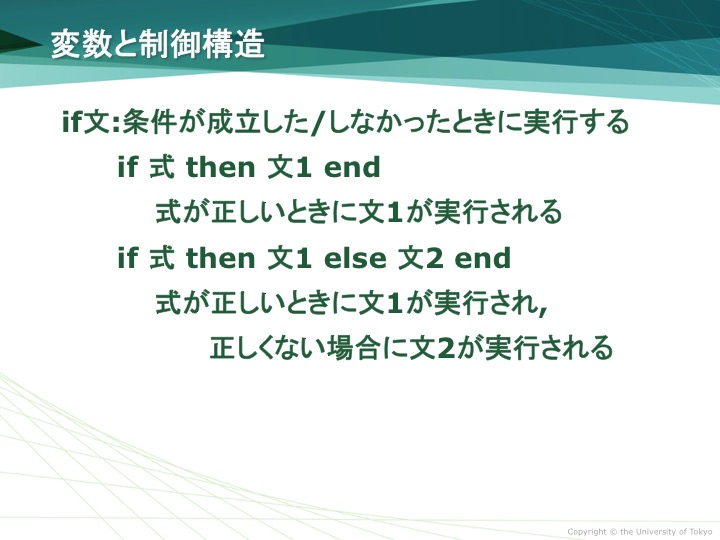 変数と制御構造

if文:条件が成立した/しなかったときに実行する

if 式 then 文1 end

式が正しいときに文1が実行される

if 式 then 文1 else 文2 end

式が正しいときに文1が実行され,

正しくない場合に文2が実行される

Copyright © the University of Tokyo